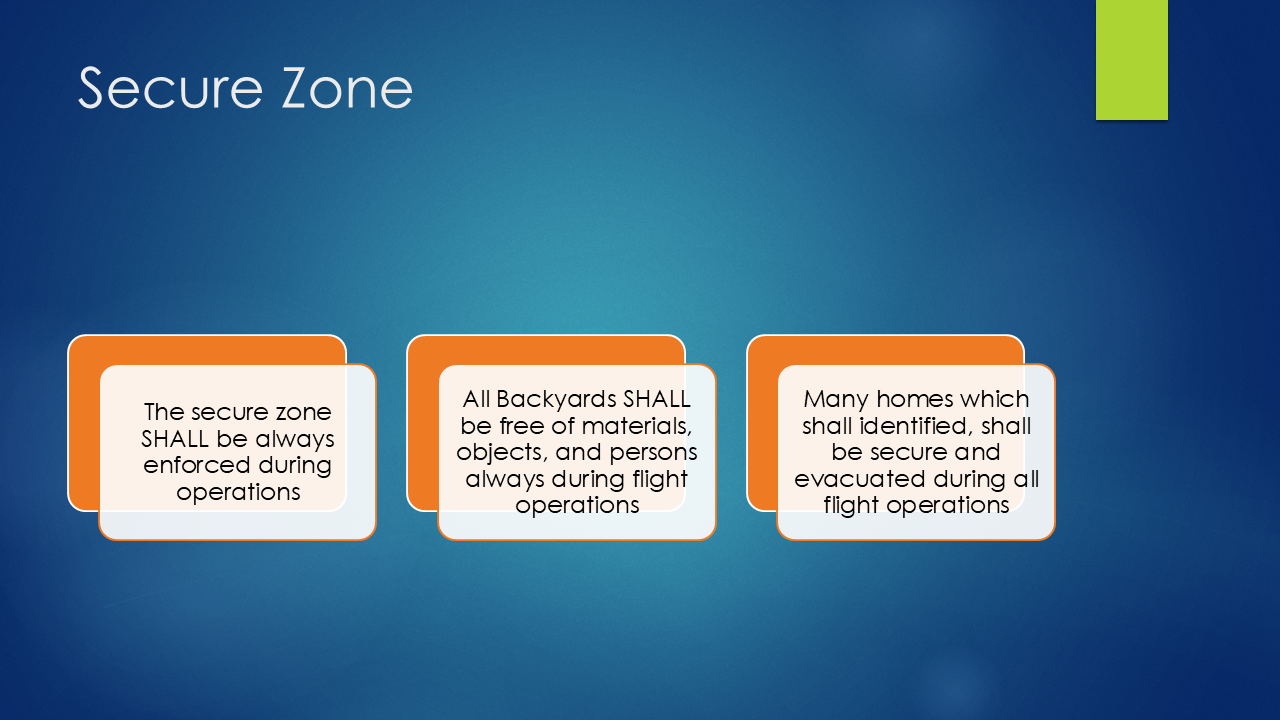 Secure Zone

The secure zone SHALL be always enforced during operations

All Backyards SHALL be free of materials, objects, and persons always during flight operations

Many homes which shall identified, shall be secure and evacuated during all flight operations